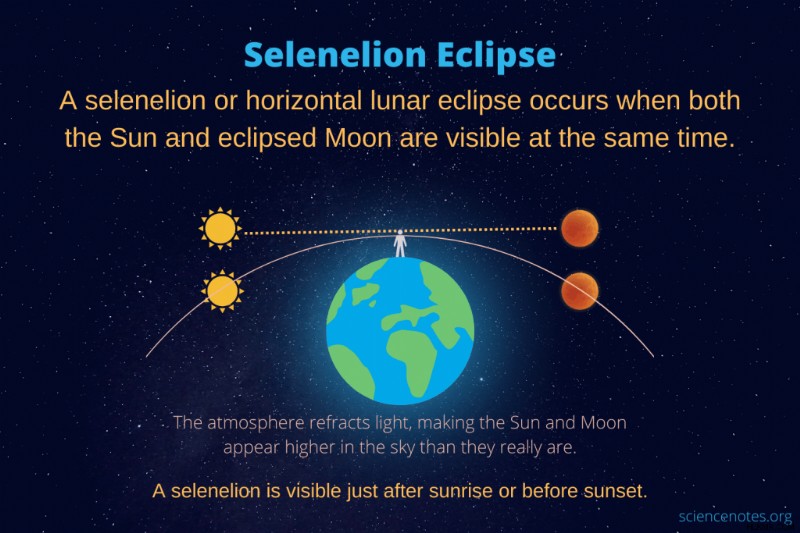 Selenelion Eclipse

A selenelion or horizontal lunar eclipse occurs when both the Sun and eclipsed Moon are visible at the same time.

The atmosphere refracts light, making the Sun and Moon appear higher in the sky than they really are.

A selenelion is visible just after sunrise or before sunset.

sciencenotes.org